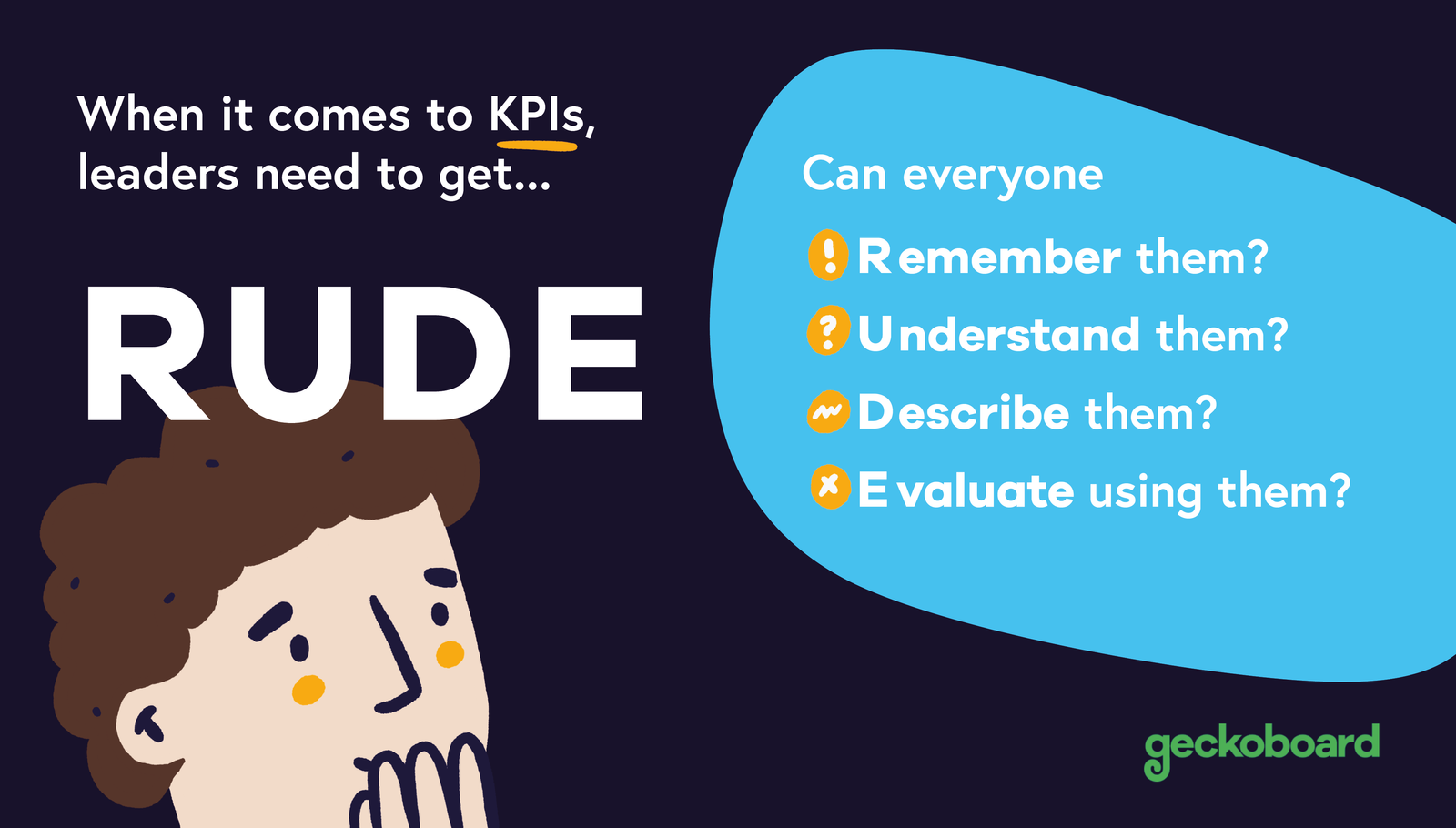 When it comes to KPIs, leaders need to get...

RUDE

Can everyone

Remember them?

Understand them?

Describe them?

Evaluate using them?

geckoboard